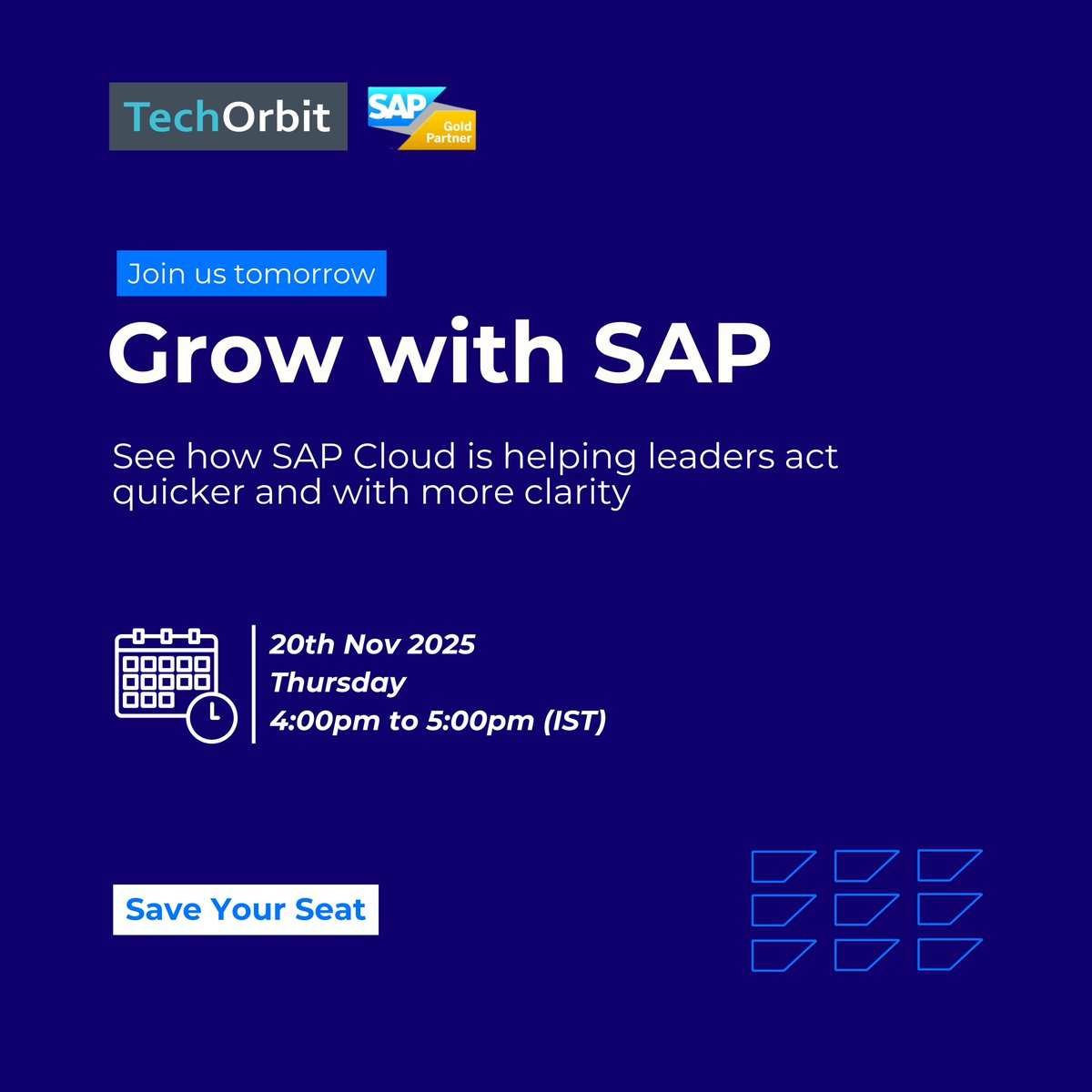 TechOrbit

SAP Gold Partner

Join us tomorrow

Grow with SAP

See how SAP Cloud is helping leaders act quicker and with more clarity

20th Nov 2025
Thursday
4:00pm to 5:00pm (IST)

Save Your Seat